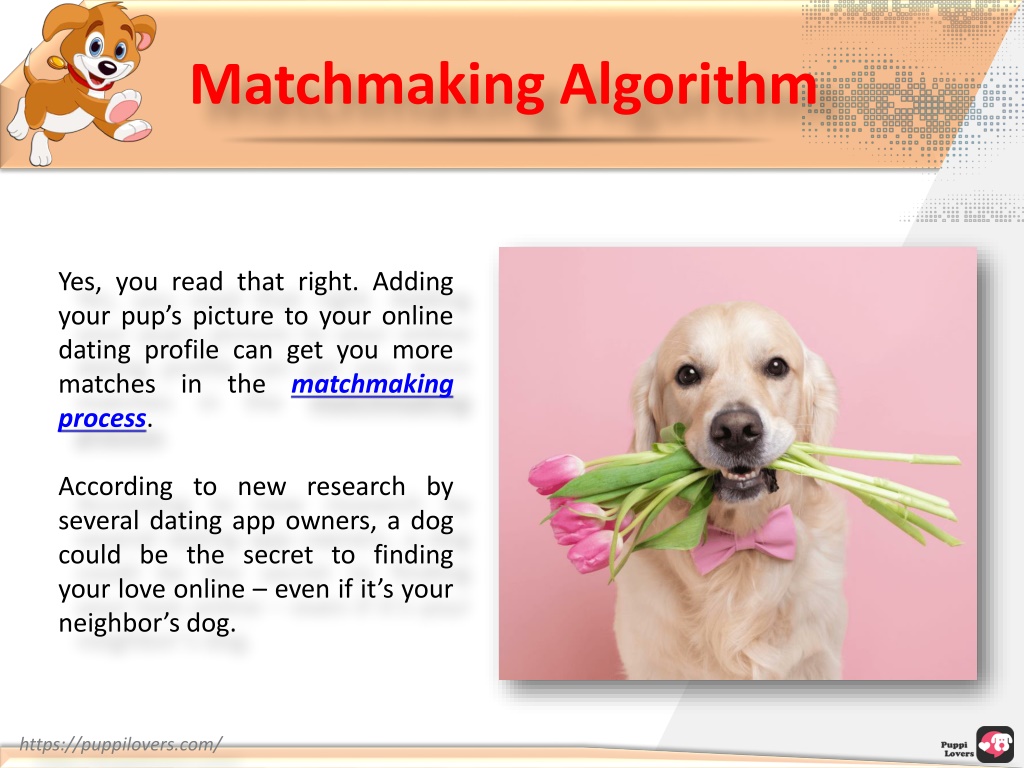 Matchmaking Algorithm

Yes, you read that right. Adding your pup's picture to your online dating profile can get you more matches in the matchmaking process.

According to new research by several dating app owners, a dog could be the secret to finding your love online – even if it's your neighbor's dog.

https://puppilovers.com/

Puppi Lovers